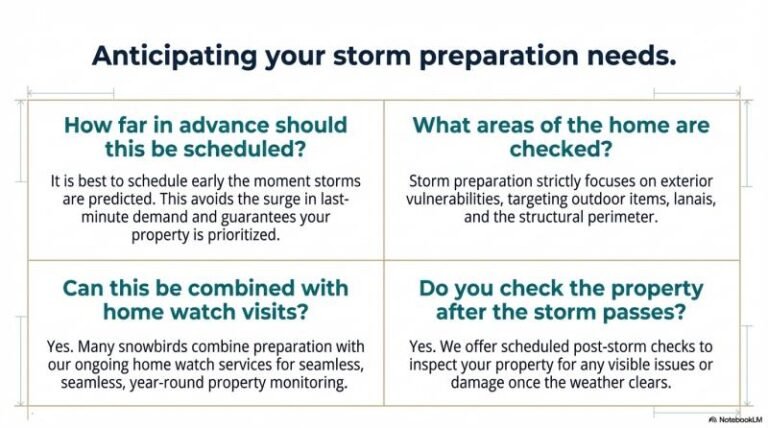 Anticipating your storm preparation needs.

How far in advance should this be scheduled?

It is best to schedule early the moment storms are predicted. This avoids the surge in last-minute demand and guarantees your property is prioritized.

What areas of the home are checked?

Storm preparation strictly focuses on exterior vulnerabilities, targeting outdoor items, lanais, and the structural perimeter.

Can this be combined with home watch visits?

Yes. Many snowbirds combine preparation with our ongoing home watch services for seamless, seamless, year-round property monitoring.

Do you check the property after the storm passes?

Yes. We offer scheduled post-storm checks to inspect your property for any visible issues or damage once the weather clears.

NotebookLM